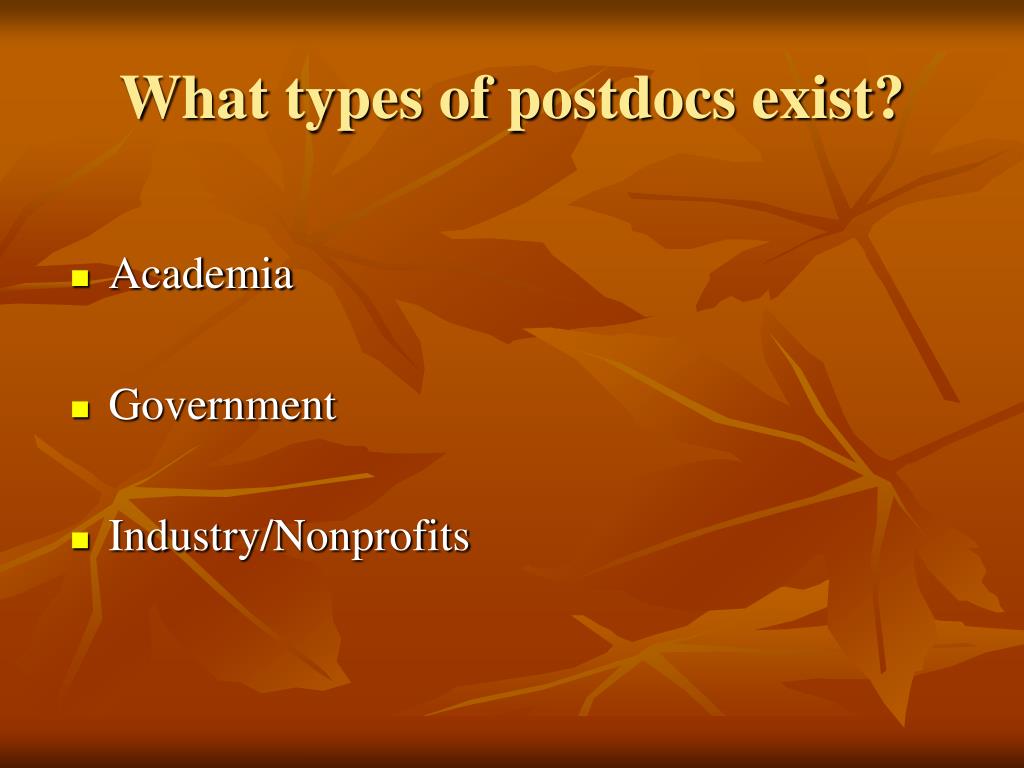 What types of postdocs exist?

- Academia
- Government
- Industry/Nonprofits